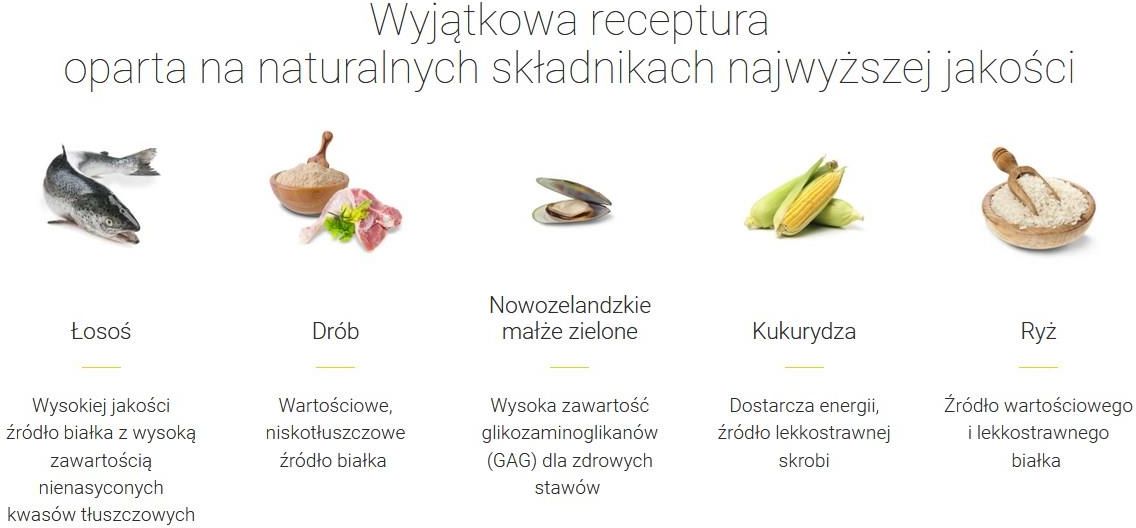 Wyjątkowa receptura
oparta na naturalnych składnikach najwyższej jakości

Łosoś

Wysokiej jakości źródło białka z wysoką zawartością nienasyconych kwasów tłuszczowych

Drób

Wartościowe, niskotłuszczowe źródło białka

Nowozelandzkie małże zielone

Wysoka zawartość glikozaminoglikanów (GAG) dla zdrowych stawów

Kukurydza

Dostarcza energii, źródło lekkostrawnej skrobi

Ryż

Źródło wartościowego i lekkostrawnego białka